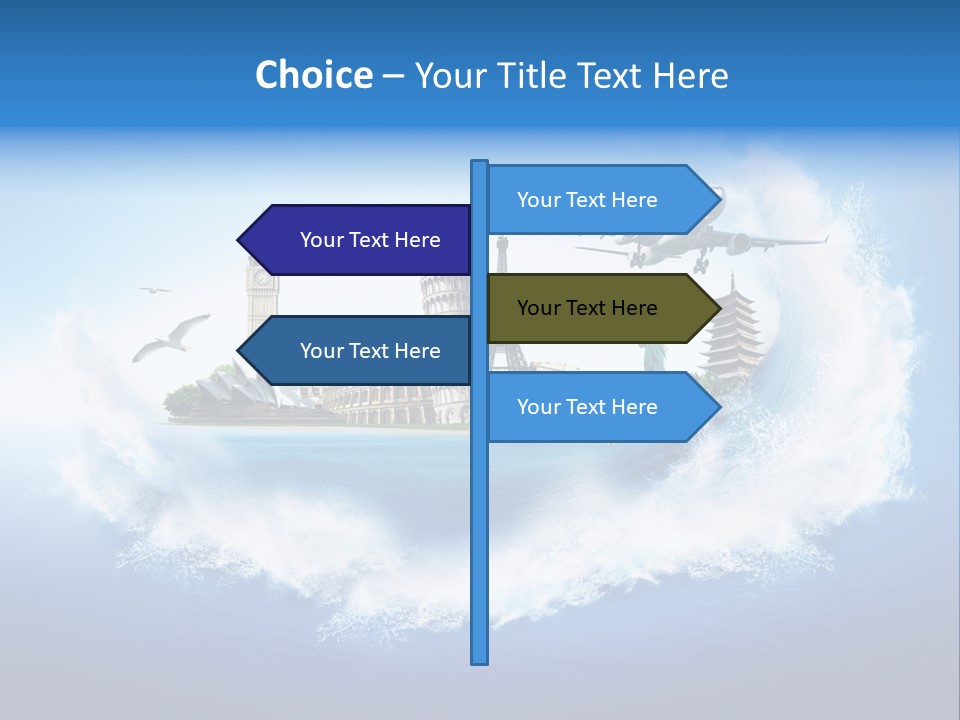 Choice – Your Title Text Here

Your Text Here

Your Text Here

Your Text Here

Your Text Here

Your Text Here